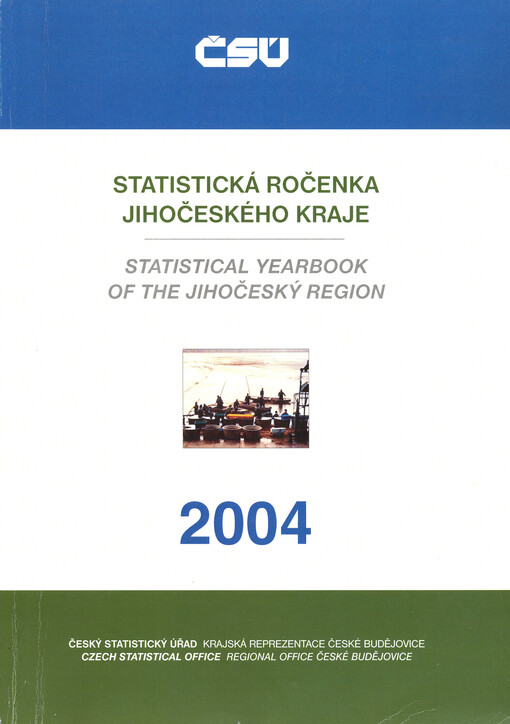 ČSÚ

STATISTICKÁ ROČENKA JIHOČESKÉHO KRAJE

STATISTICAL YEARBOOK OF THE JIHOČESKÝ REGION

2004

ČESKÝ STATISTICKÝ ÚŘAD KRAJSKÁ REPREZENTACE ČESKÉ BUDĚJOVICE
CZECH STATISTICAL OFFICE REGIONAL OFFICE ČESKÉ BUDĚJOVICE